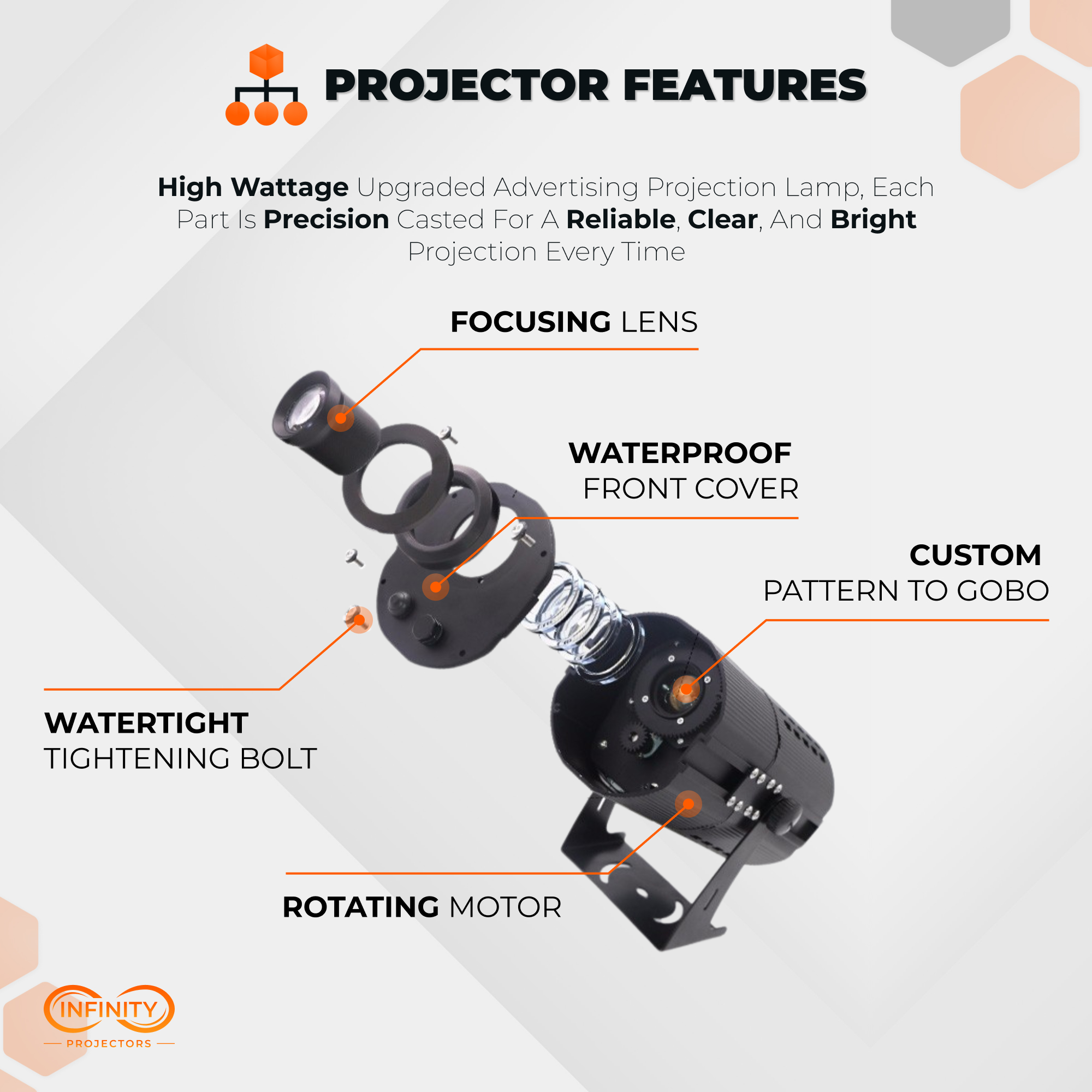 PROJECTOR FEATURES

High Wattage Upgraded Advertising Projection Lamp, Each Part Is Precision Casted For A Reliable, Clear, And Bright Projection Every Time

FOCUSING LENS

WATERPROOF FRONT COVER

CUSTOM PATTERN TO GOBO

WATERTIGHT TIGHTENING BOLT

ROTATING MOTOR

INFINITY
PROJECTORS